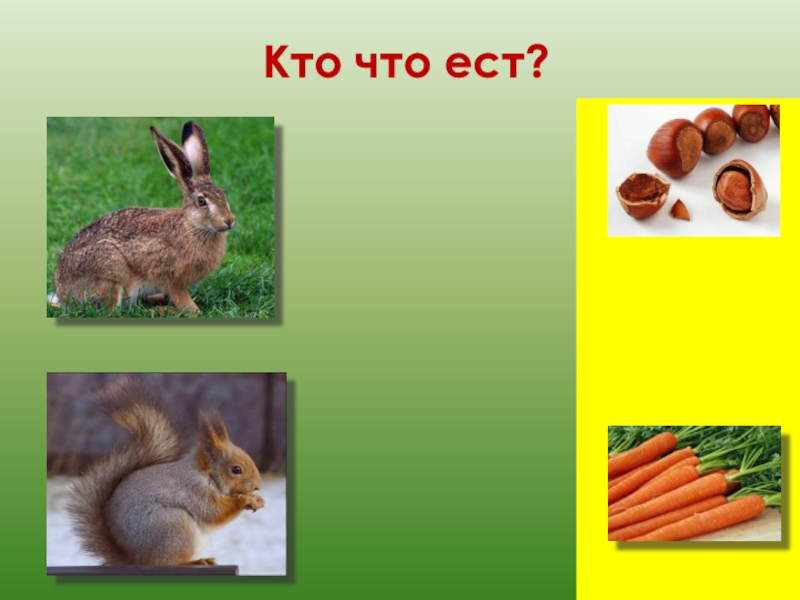 Кто что ест?